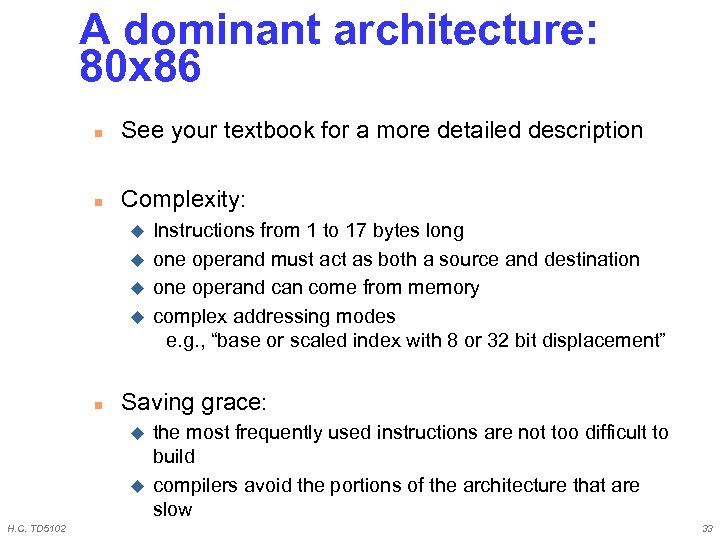 A dominant architecture: 80x86

See your textbook for a more detailed description

Complexity:
Instructions from 1 to 17 bytes long
one operand must act as both a source and destination
one operand can come from memory
complex addressing modes
e.g., “base or scaled index with 8 or 32 bit displacement”

Saving grace:
the most frequently used instructions are not too difficult to build
compilers avoid the portions of the architecture that are slow

H.C. TD5102

33